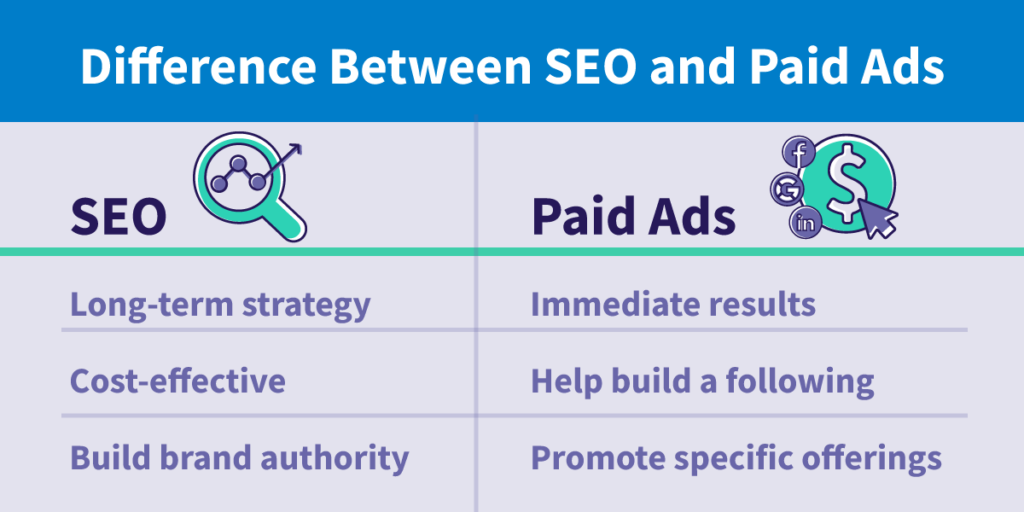 Difference Between SEO and Paid Ads

| SEO | Paid Ads |
|---|---|
| Long-term strategy | Immediate results |
| Cost-effective | Help build a following |
| Build brand authority | Promote specific offerings |